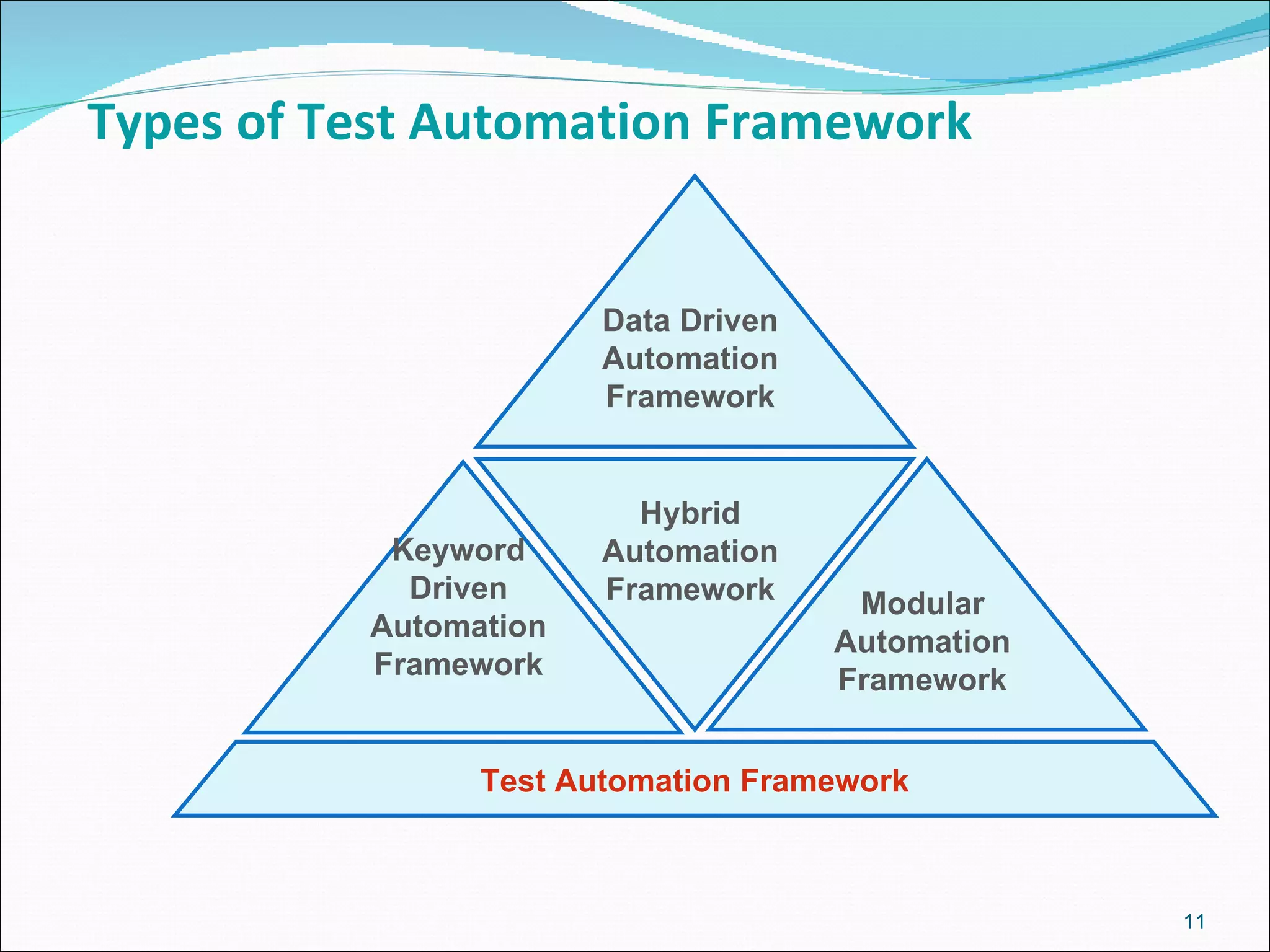 Types of Test Automation Framework

Data Driven Automation Framework

Keyword Driven Automation Framework

Hybrid Automation Framework

Modular Automation Framework

Test Automation Framework

11